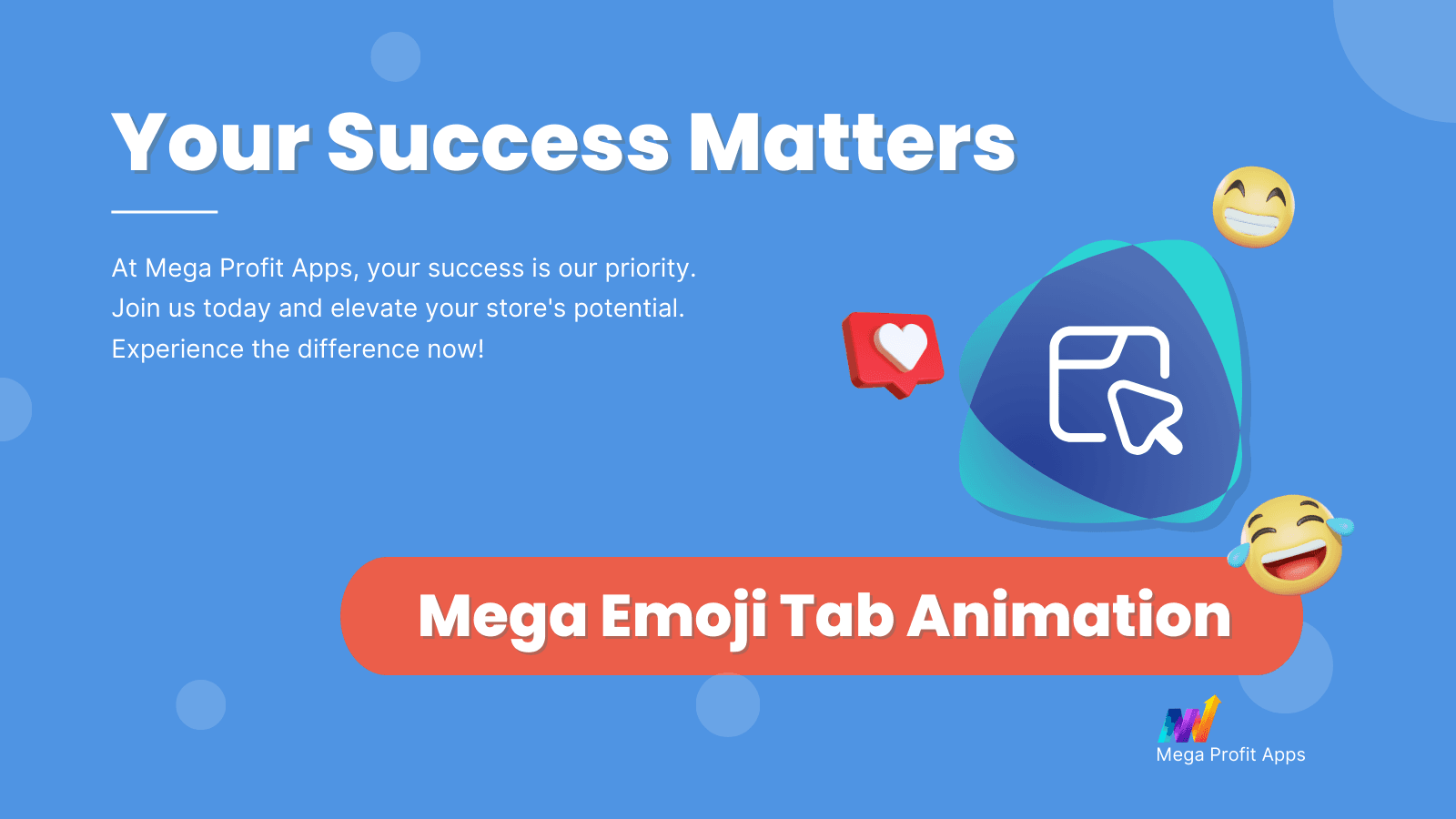 Your Success Matters

At Mega Profit Apps, your success is our priority. Join us today and elevate your store's potential. Experience the difference now!

Mega Emoji Tab Animation

Mega Profit Apps